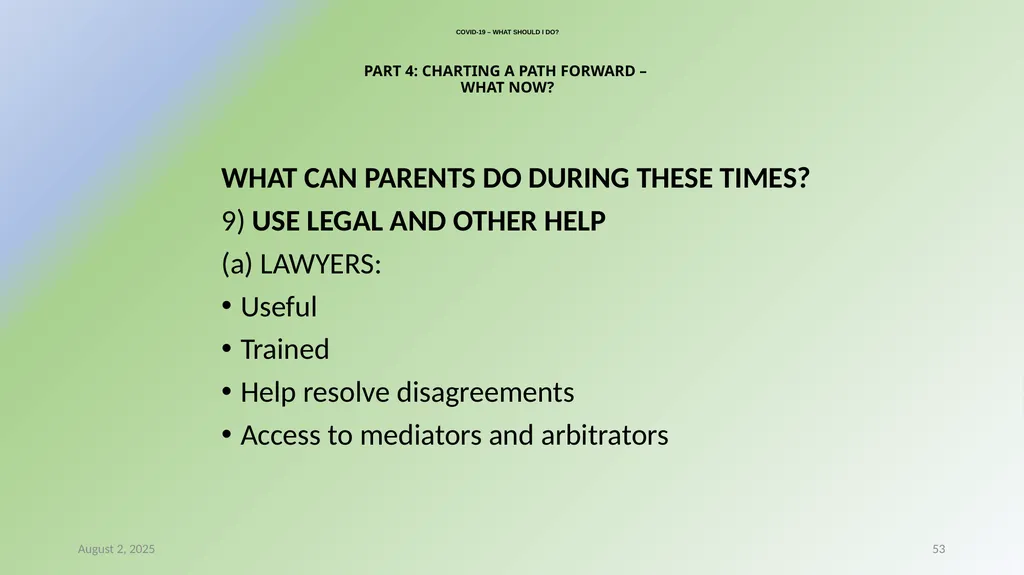 COVID-19 – WHAT SHOULD I DO?

PART 4: CHARTING A PATH FORWARD – WHAT NOW?

WHAT CAN PARENTS DO DURING THESE TIMES?

9) USE LEGAL AND OTHER HELP

(a) LAWYERS:

• Useful

• Trained

• Help resolve disagreements

• Access to mediators and arbitrators

August 2, 2025

53